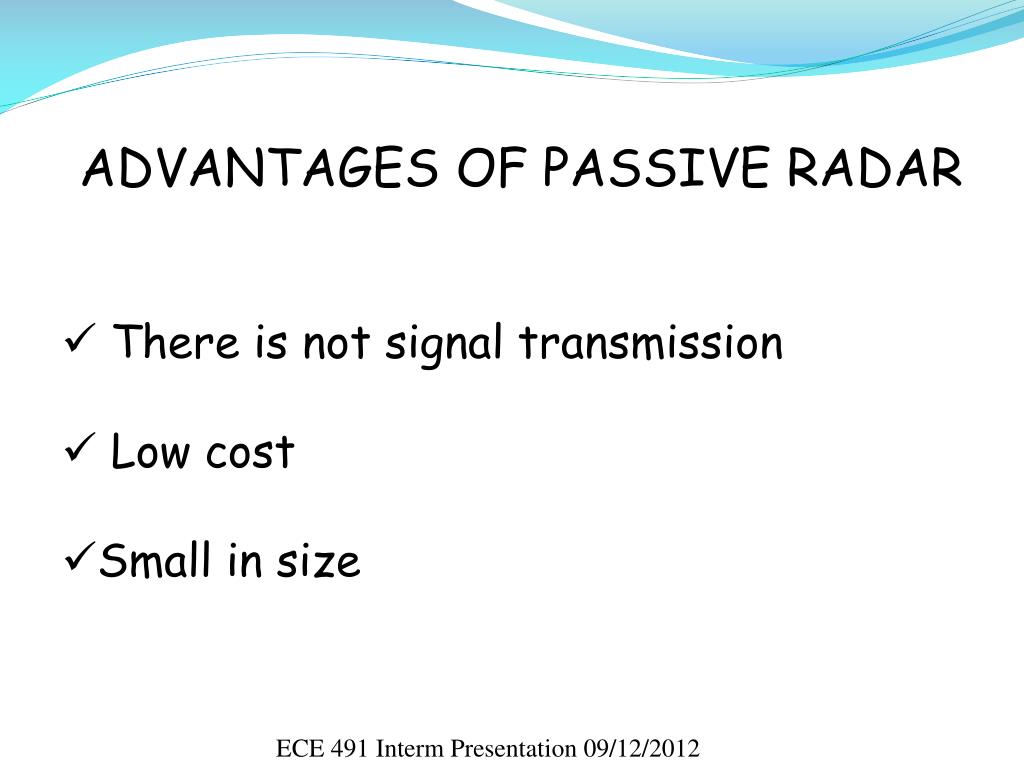 ADVANTAGES OF PASSIVE RADAR

✓ There is not signal transmission

✓ Low cost

✓Small in size

ECE 491 Interm Presentation 09/12/2012